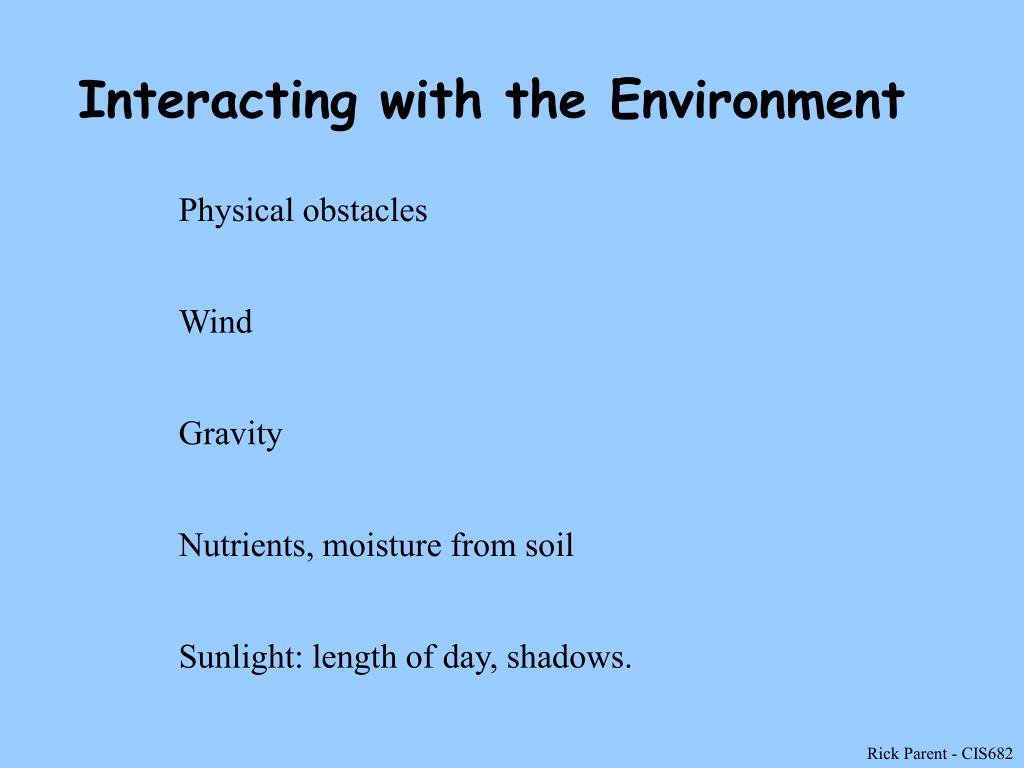 Interacting with the Environment

Physical obstacles

Wind

Gravity

Nutrients, moisture from soil

Sunlight: length of day, shadows.

Rick Parent - CIS682